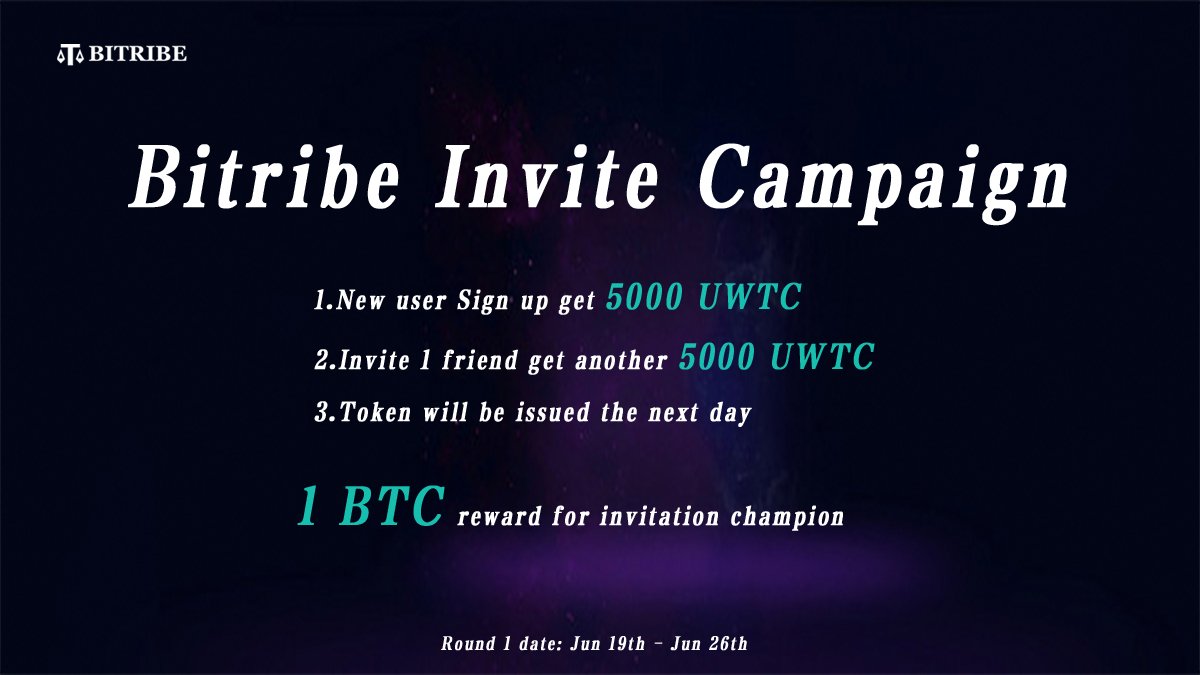 BITRIBE

Bitribe Invite Campaign

1.New user Sign up get 5000 UWTC

2.Invite 1 friend get another 5000 UWTC

3.Token will be issued the next day

1 BTC reward for invitation champion

Round 1 date: Jun 19th – Jun 26th